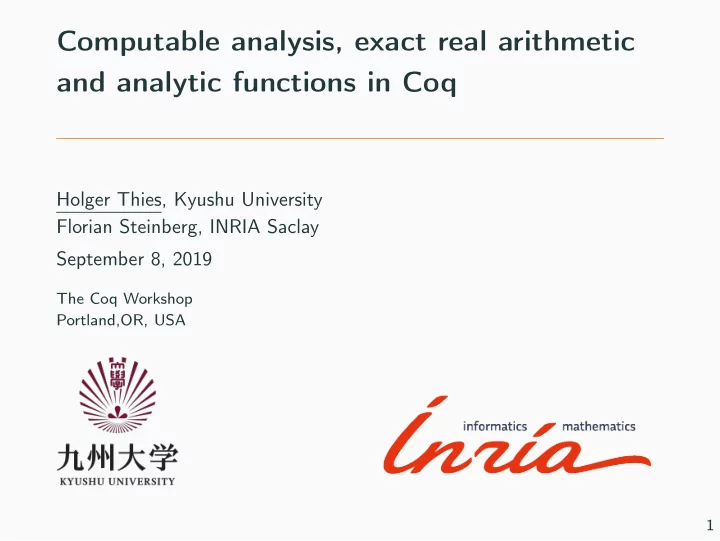 Computable analysis, exact real arithmetic and analytic functions in Coq

Holger Thies, Kyushu University
Florian Steinberg, INRIA Saclay

September 8, 2019

The Coq Workshop
Portland,OR, USA

九州大学
KYUSHU UNIVERSITY

informatics mathematics
Inria

1